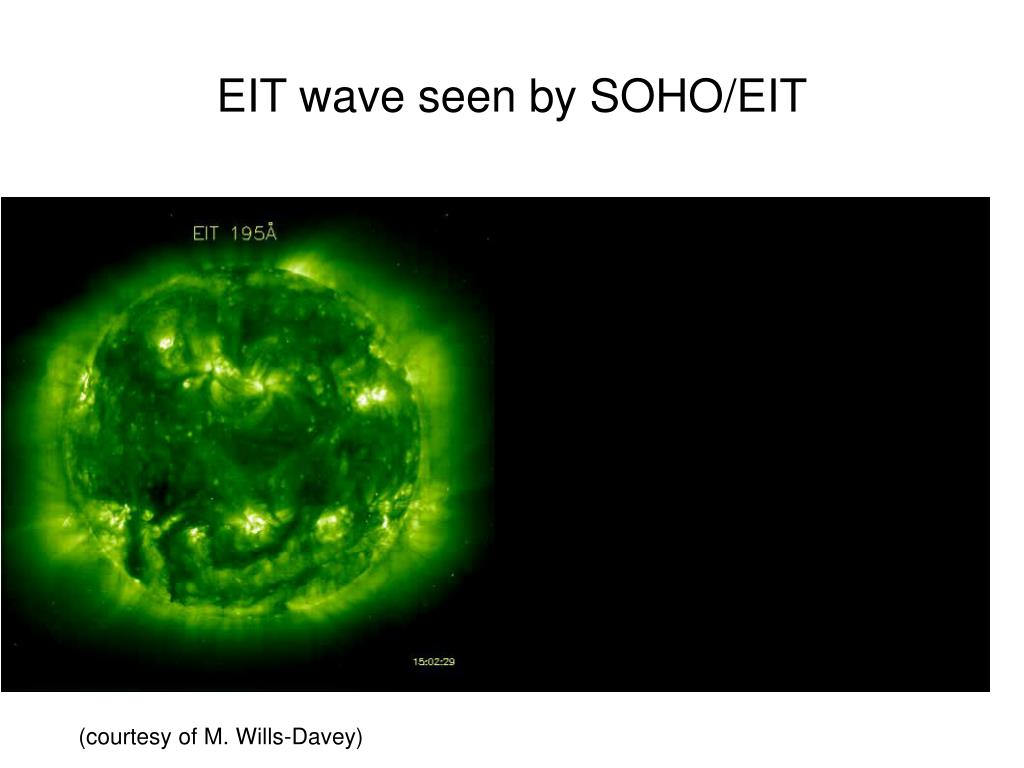 EIT wave seen by SOHO/EIT

EIT 195Å

15:02:29

(courtesy of M. Wills-Davey)